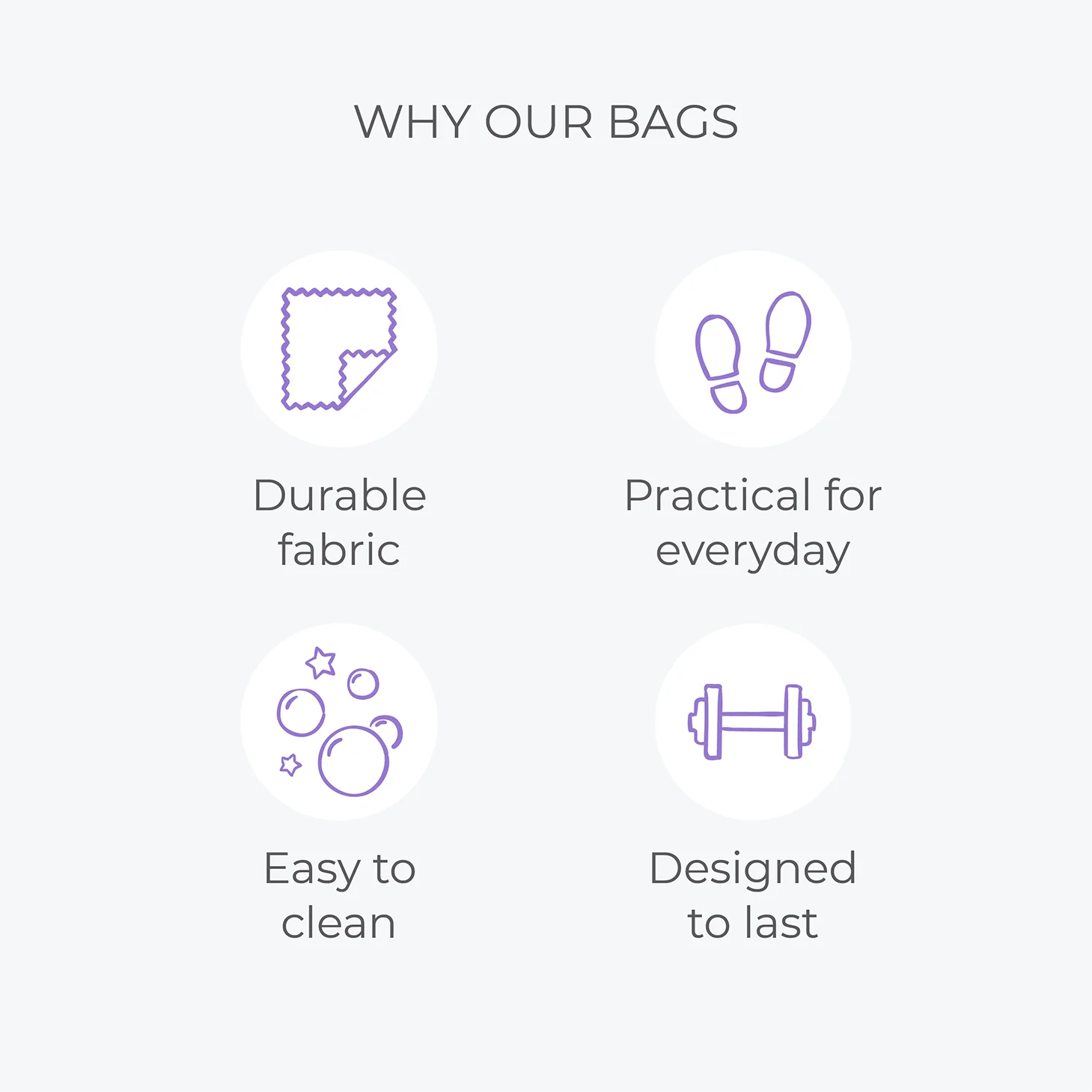 WHY OUR BAGS

Durable fabric

Practical for everyday

Easy to clean

Designed to last